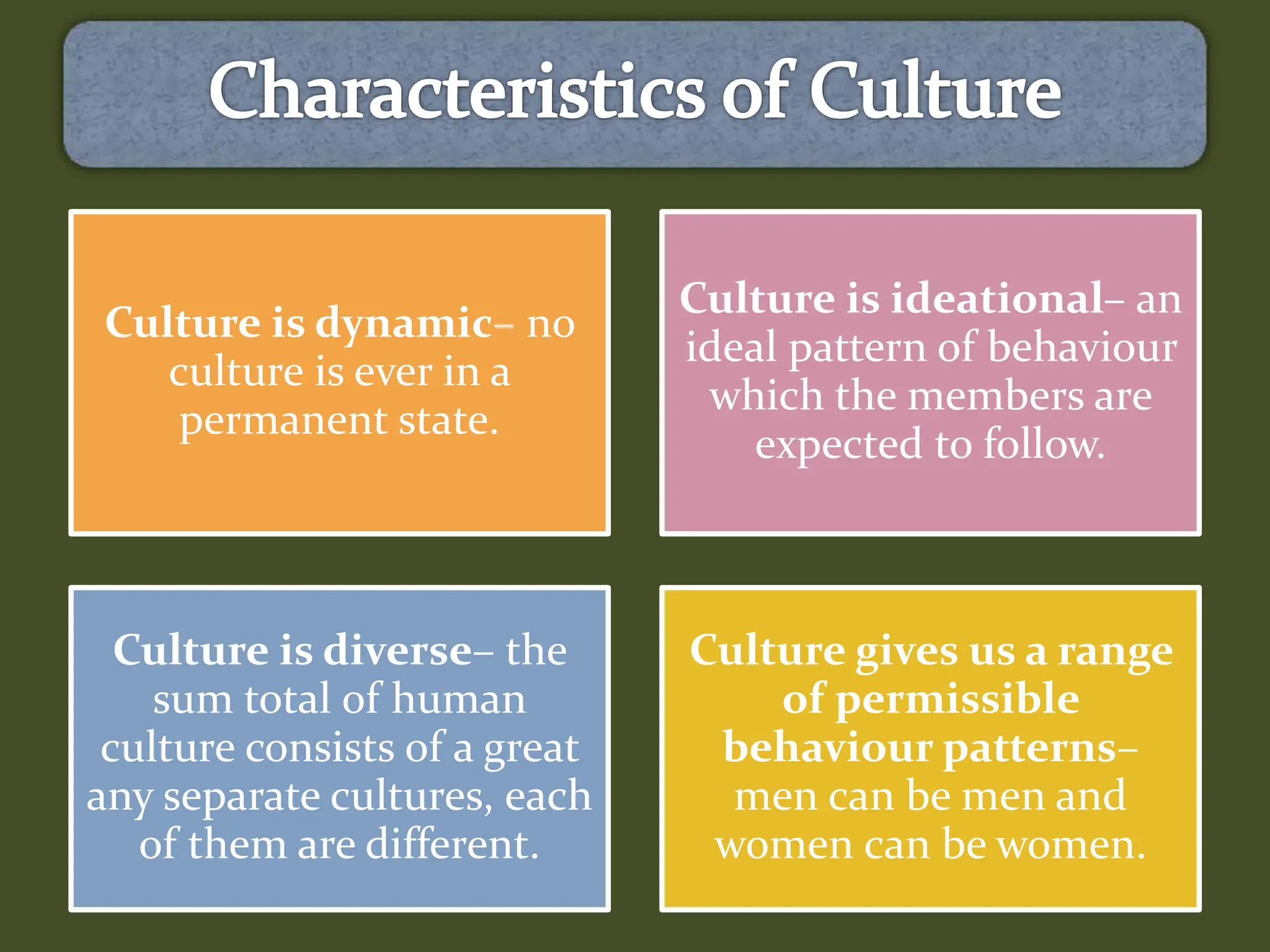 Characteristics of Culture

Culture is dynamic– no culture is ever in a permanent state.

Culture is ideational– an ideal pattern of behaviour which the members are expected to follow.

Culture is diverse– the sum total of human culture consists of a great any separate cultures, each of them are different.

Culture gives us a range of permissible behaviour patterns– men can be men and women can be women.